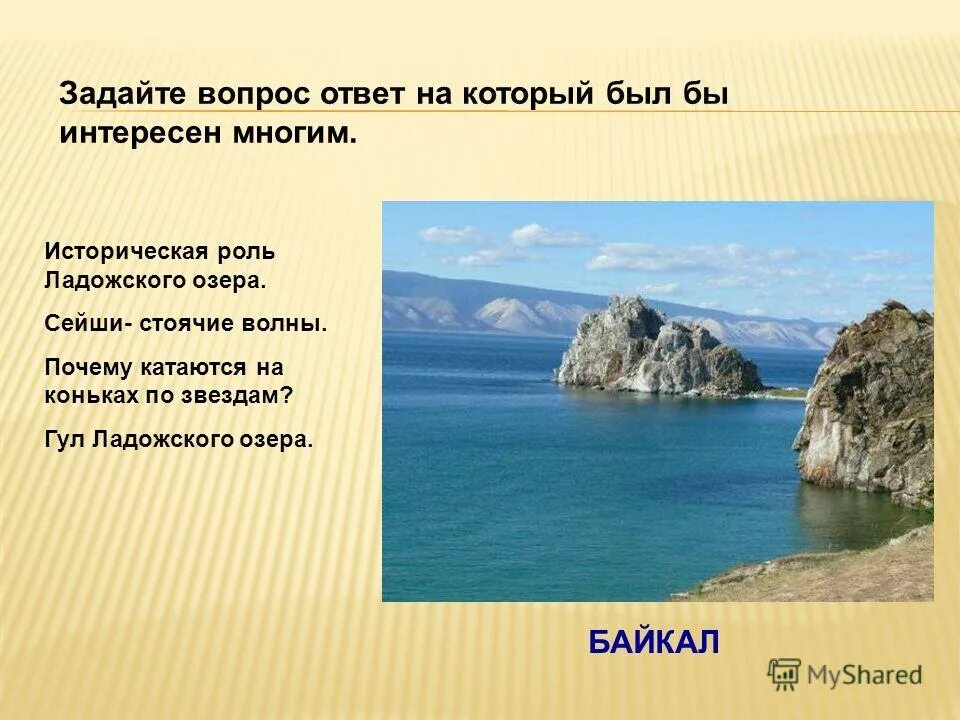 Задайте вопрос ответ на который был бы интересен многим.

Историческая роль Ладожского озера.

Сейши- стоячие волны.

Почему катаются на коньках по звездам?

Гул Ладожского озера.

БАЙКАЛ

MyShared